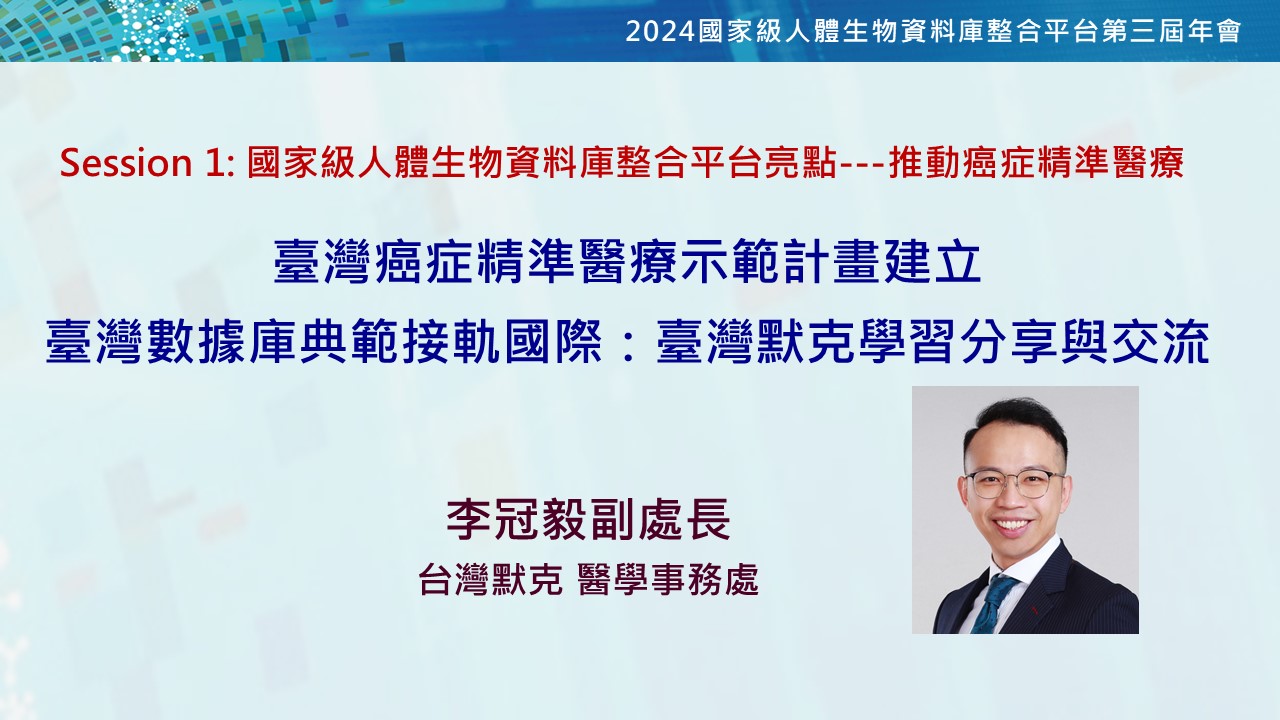 2024國家級人體生物資料庫整合平台第三屆年會

Session 1: 國家級人體生物資料庫整合平台亮點---推動癌症精準醫療

臺灣癌症精準醫療示範計畫建立
臺灣數據庫典範接軌國際：臺灣默克學習分享與交流

李冠毅副處長
台灣默克 醫學事務處